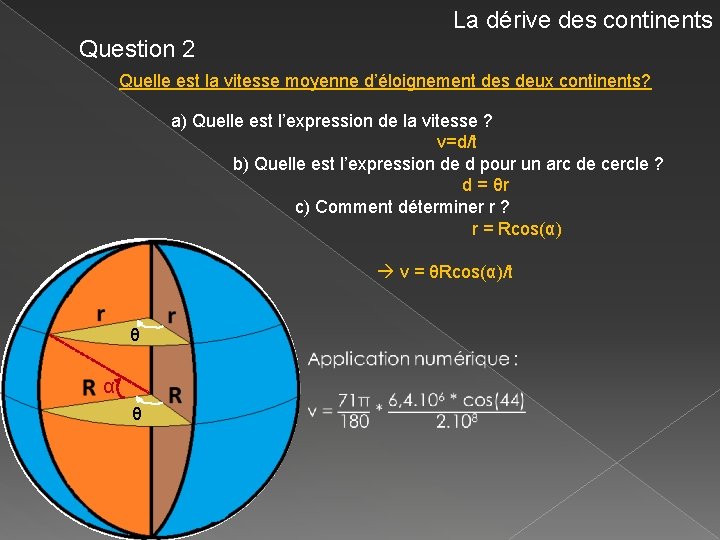 La dérive des continents

Question 2

Quelle est la vitesse moyenne d'éloignement des deux continents?

a) Quelle est l'expression de la vitesse ?

v=d/t

b) Quelle est l'expression de d pour un arc de cercle ?

d = θr

c) Comment déterminer r ?

r = Rcos(α)

→ v = θRcos(α)/t

r r θ R α R θ

Application numérique :

$v = \frac{71\pi}{180} * \frac{6,4.10^6 * \cos(44)}{2.10^8}$